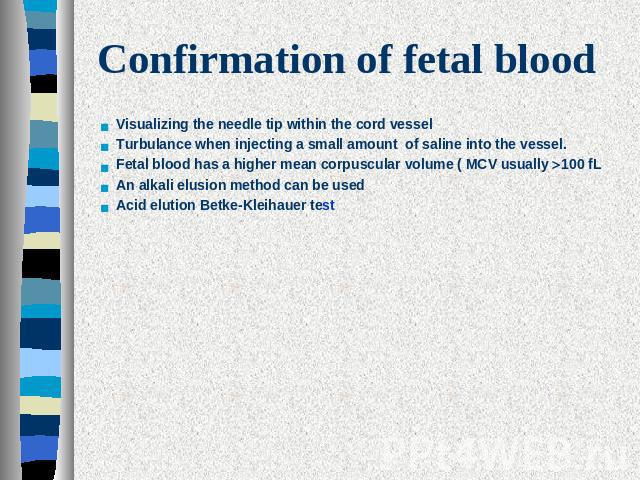 Confirmation of fetal blood

- Visualizing the needle tip within the cord vessel
- Turbulance when injecting a small amount of saline into the vessel.
- Fetal blood has a higher mean corpuscular volume ( MCV usually >100 fL
- An alkali elusion method can be used
- Acid elution Betke-Kleihauer test